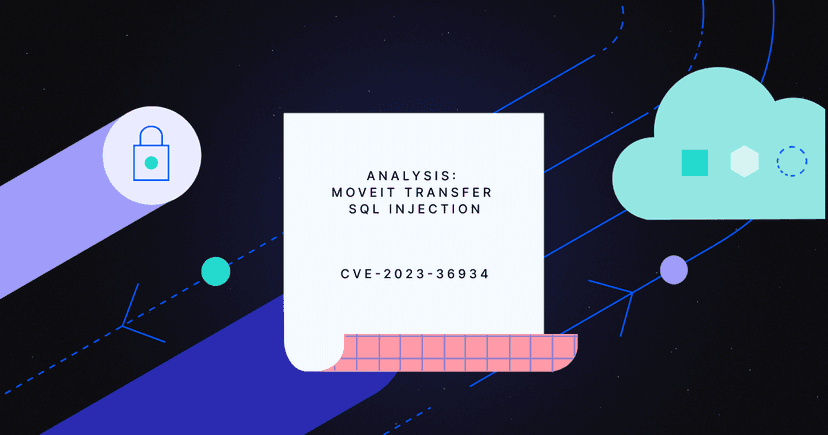 ANALYSIS:
MOVEIT TRANSFER
SQL INJECTION

CVE-2023-36934